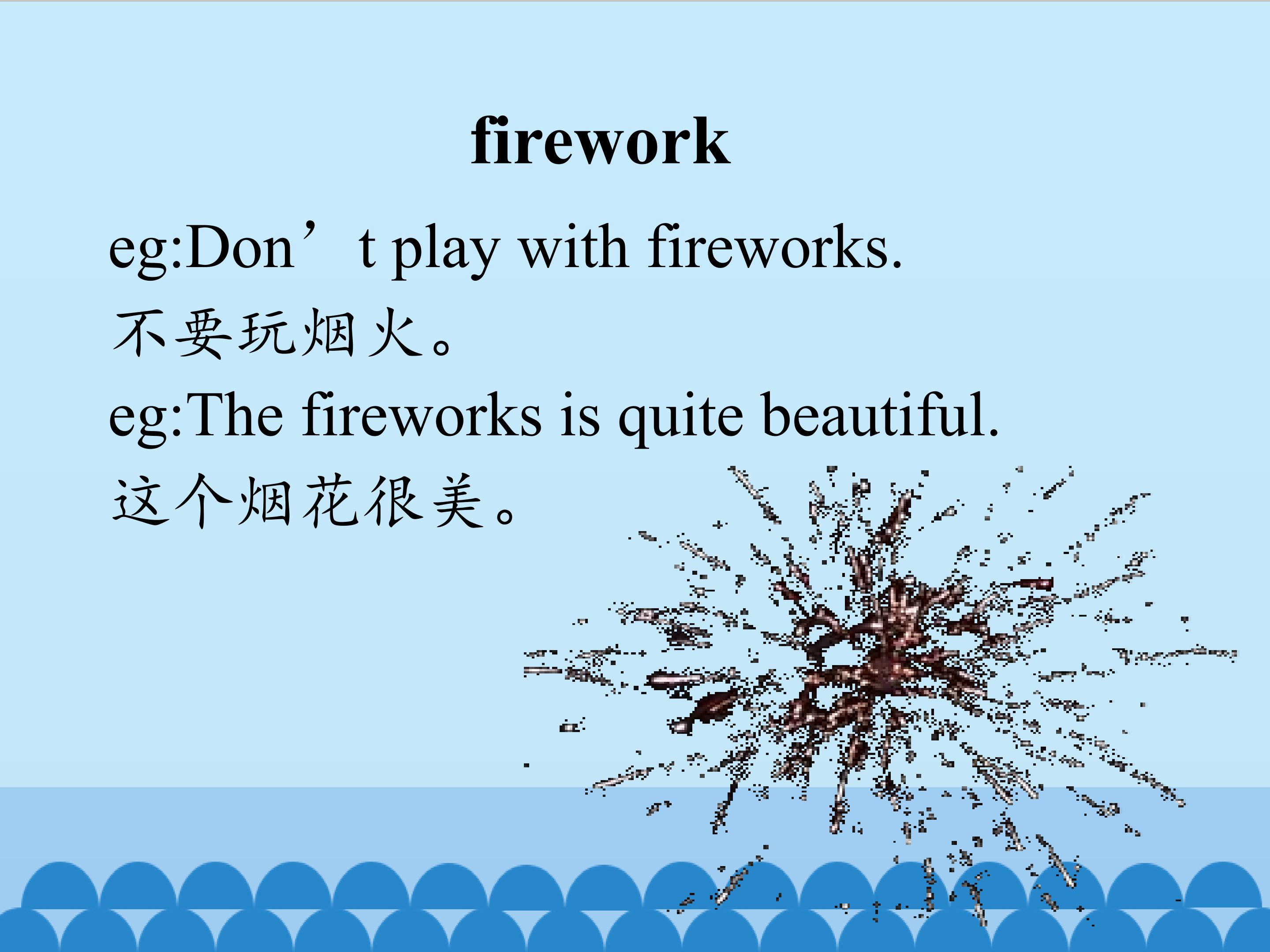 firework

eg:Don’t play with fireworks.
不要玩烟火。
eg:The fireworks is quite beautiful.
这个烟花很美。